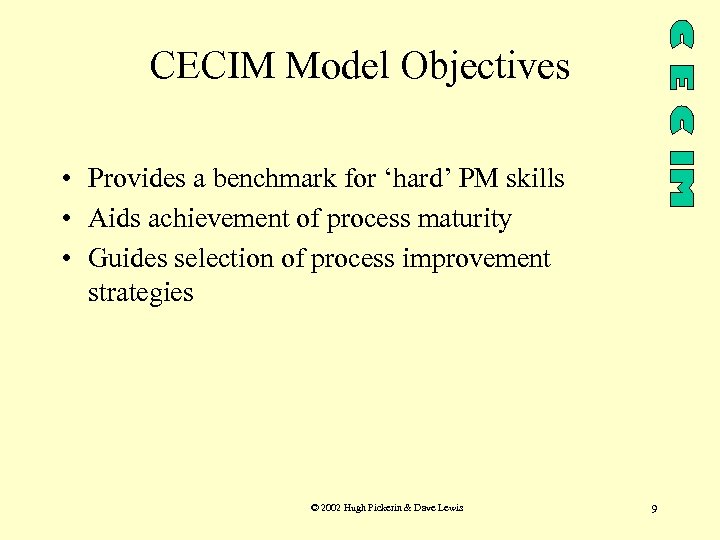 CECIM Model Objectives

CECIM

• Provides a benchmark for ‘hard’ PM skills
• Aids achievement of process maturity
• Guides selection of process improvement strategies

© 2002 Hugh Pickerin & Dave Lewis

9